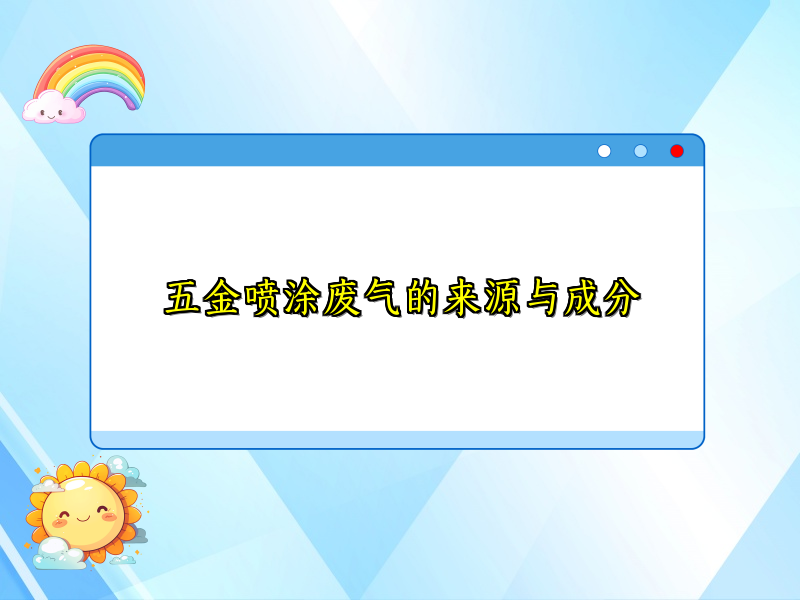 五金喷涂废气的来源与成分